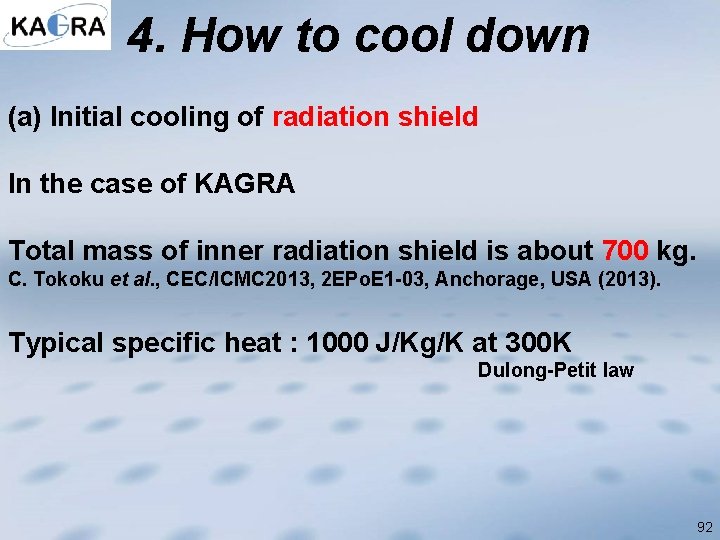 KAGRA

4. How to cool down

(a) Initial cooling of radiation shield

In the case of KAGRA

Total mass of inner radiation shield is about 700 kg.
C. Tokoku et al., CEC/ICMC2013, 2EPoE1-03, Anchorage, USA (2013).

Typical specific heat : 1000 J/Kg/K at 300K
Dulong-Petit law

92